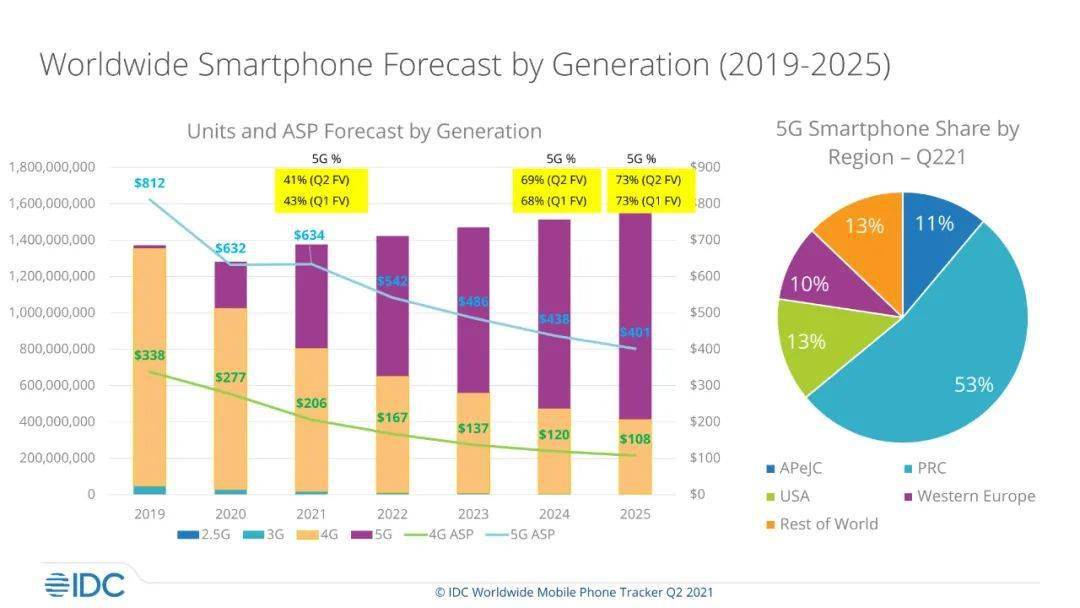 Worldwide Smartphone Forecast by Generation (2019-2025)

Units and ASP Forecast by Generation

5G %
41% (Q2 FV)
43% (Q1 FV)

5G %
69% (Q2 FV)
68% (Q1 FV)

5G %
73% (Q2 FV)
73% (Q1 FV)

1,800,000,000
1,600,000,000
1,400,000,000
1,200,000,000
1,000,000,000
800,000,000
600,000,000
400,000,000
200,000,000
0

$900
$800
$700
$600
$500
$400
$300
$200
$100
$0

$812
$632
$634
$542
$486
$438
$401

$338
$277
$206
$167
$137
$120
$108

2019 2020 2021 2022 2023 2024 2025

2.5G 3G 4G 5G 4G ASP 5G ASP

5G Smartphone Share by Region – Q221

11%
53%
13%
10%
13%

APeJC
PRC
USA
Western Europe
Rest of World

IDC

© IDC Worldwide Mobile Phone Tracker Q2 2021